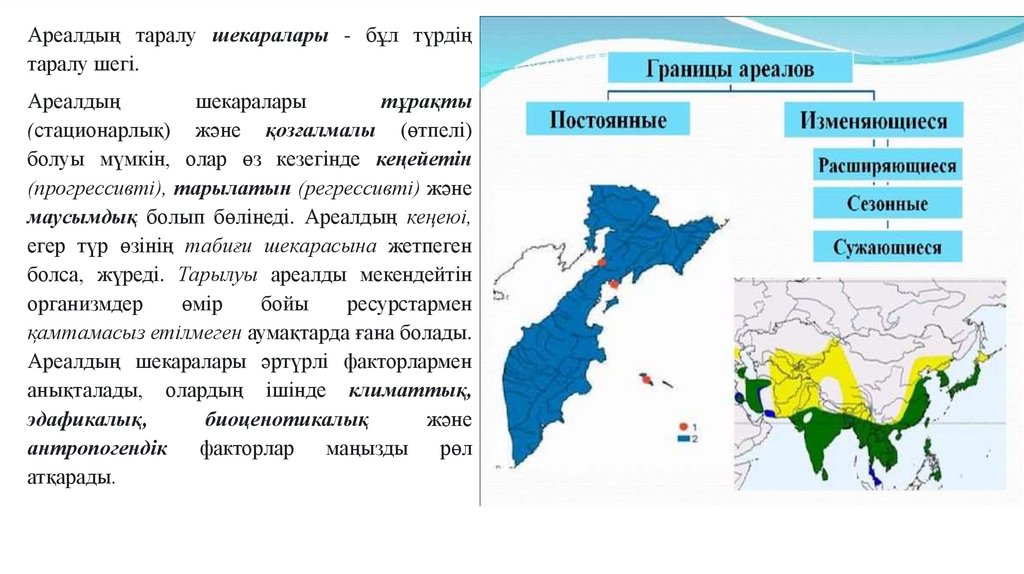 Ареалдың таралу шекаралары - бұл түрдің таралу шегі.

Ареалдың шекаралары тұрақты (стационарлық) және қозғалмалы (өтпелі) болуы мүмкін, олар өз кезегінде кеңейетін (прогрессивті), тарылатын (регрессивті) және маусымдық болып бөлінеді. Ареалдың кеңеюі, егер түр өзінің табиғи шекарасына жетпеген болса, жүреді. Тарылуы ареалды мекендейтін организмдер өмір бойы ресурстармен қамтамасыз етілмеген аумақтарда ғана болады. Ареалдың шекаралары әртүрлі факторлармен анықталады, олардың ішінде климаттық, эдафикалық, биоценотикалық және антропогендік факторлар маңызды рөл атқарады.

Границы ареалов

Постоянные

Изменяющиеся

Расширяющиеся

Сезонные

Сужающиеся

1
2